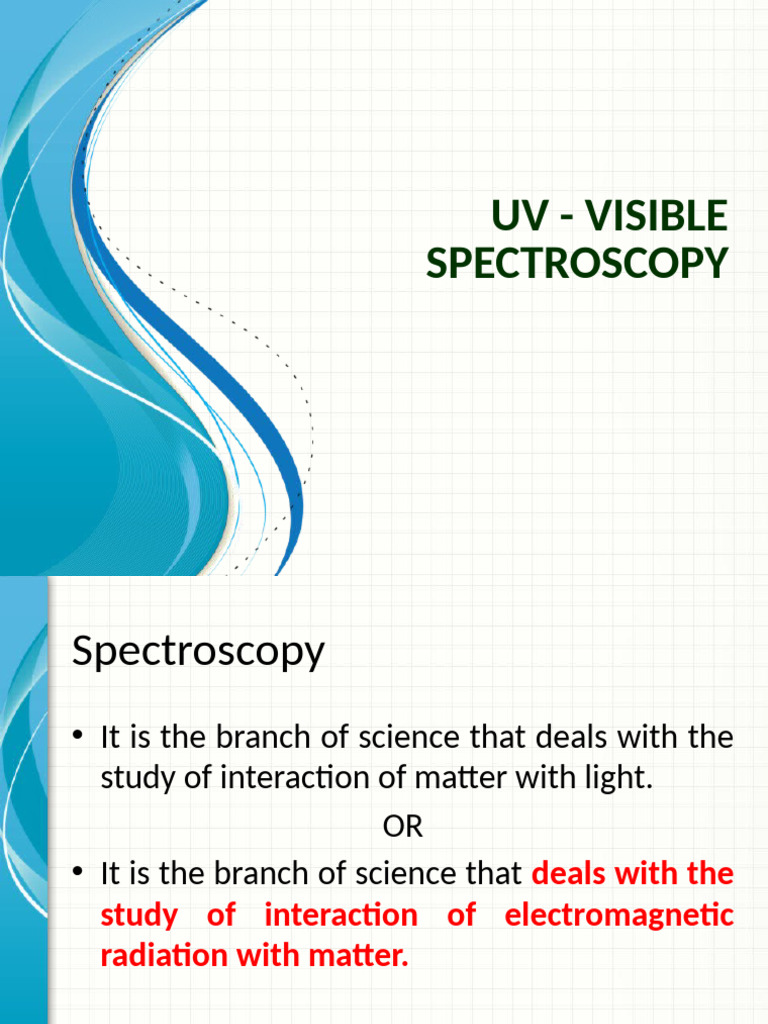 UV - VISIBLE SPECTROSCOPY

Spectroscopy

• It is the branch of science that deals with the study of interaction of matter with light.

OR

• It is the branch of science that deals with the study of interaction of electromagnetic radiation with matter.